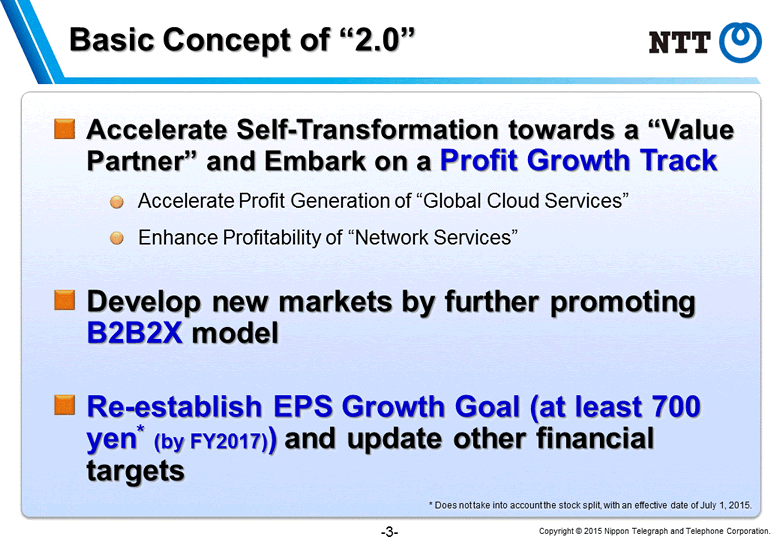 Basic Concept of “2.0”

NTT

Accelerate Self-Transformation towards a “Value Partner” and Embark on a Profit Growth Track

Accelerate Profit Generation of “Global Cloud Services”

Enhance Profitability of “Network Services”

Develop new markets by further promoting B2B2X model

Re-establish EPS Growth Goal (at least 700 yen* (by FY2017)) and update other financial targets

* Does not take into account the stock split, with an effective date of July 1, 2015.

-3-

Copyright © 2015 Nippon Telegraph and Telephone Corporation.